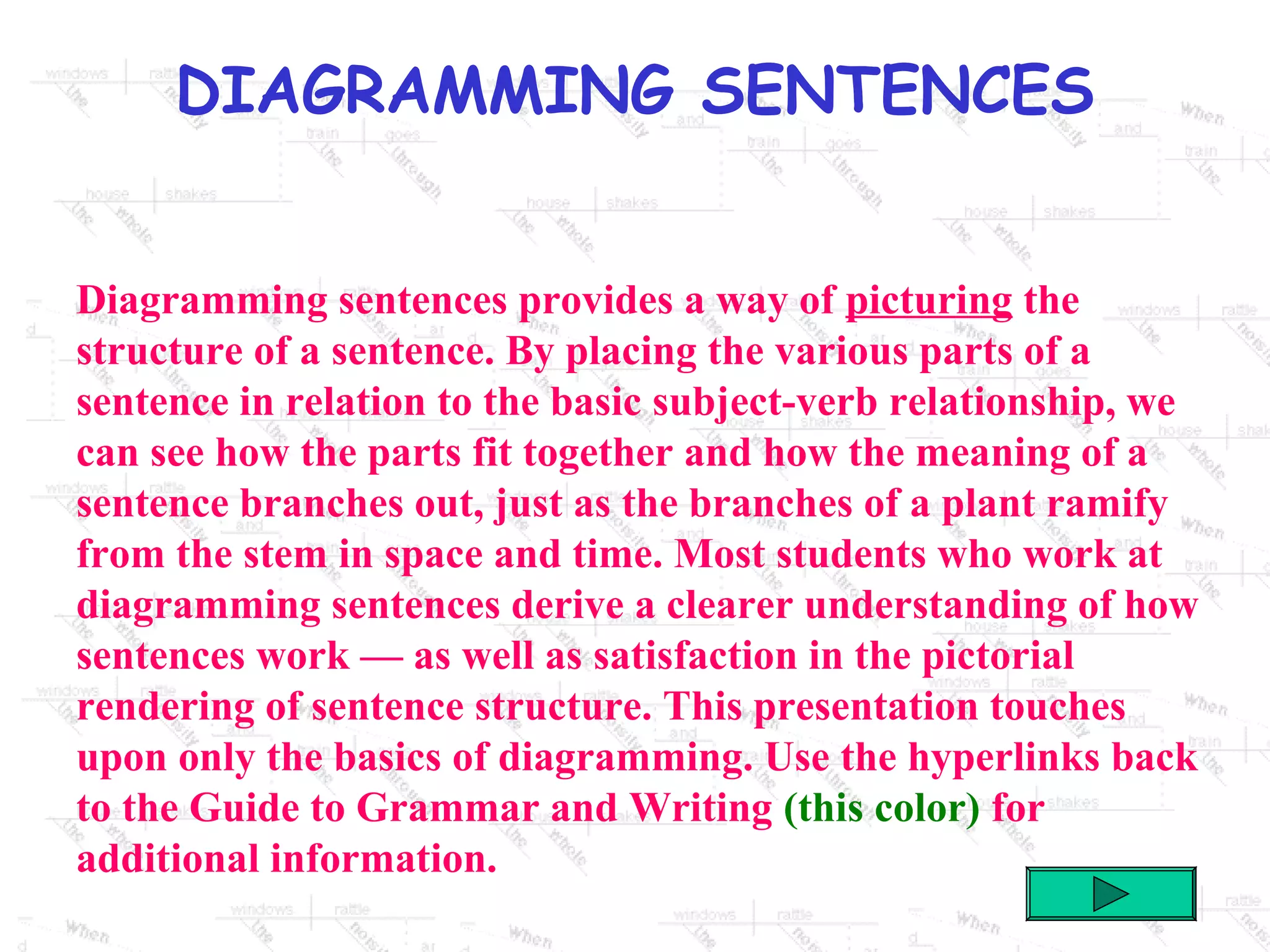 DIAGRAMMING SENTENCES

Diagramming sentences provides a way of picturing the structure of a sentence. By placing the various parts of a sentence in relation to the basic subject-verb relationship, we can see how the parts fit together and how the meaning of a sentence branches out, just as the branches of a plant ramify from the stem in space and time. Most students who work at diagramming sentences derive a clearer understanding of how sentences work — as well as satisfaction in the pictorial rendering of sentence structure. This presentation touches upon only the basics of diagramming. Use the hyperlinks back to the Guide to Grammar and Writing (this color) for additional information.